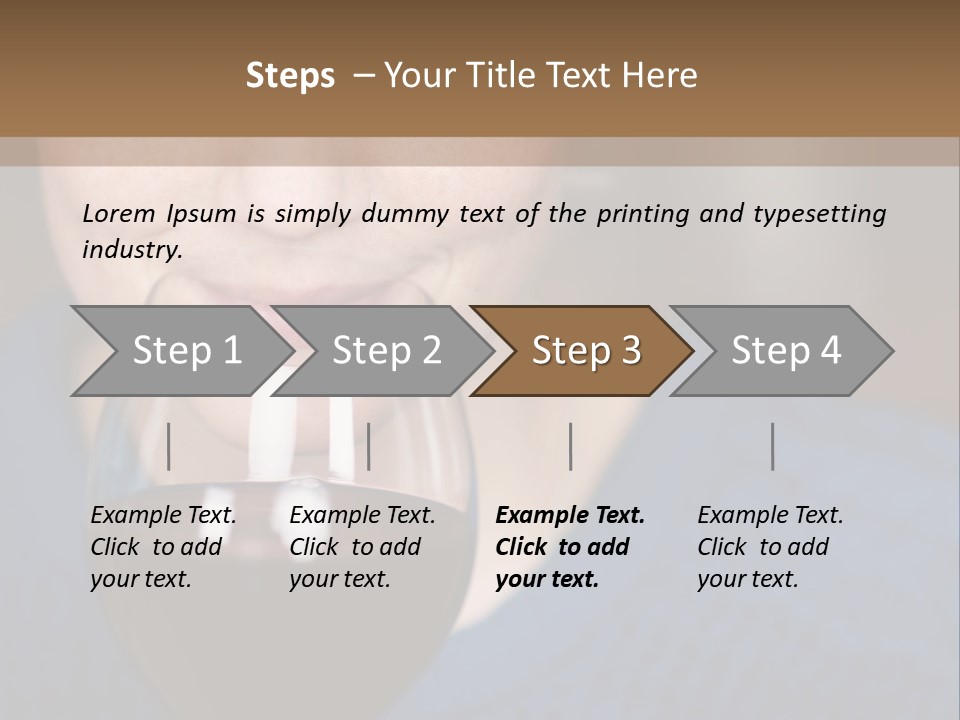 Steps – Your Title Text Here

Lorem Ipsum is simply dummy text of the printing and typesetting industry.

Step 1

Step 2

Step 3

Step 4

Example Text. Click to add your text.

Example Text. Click to add your text.

Example Text. Click to add your text.

Example Text. Click to add your text.